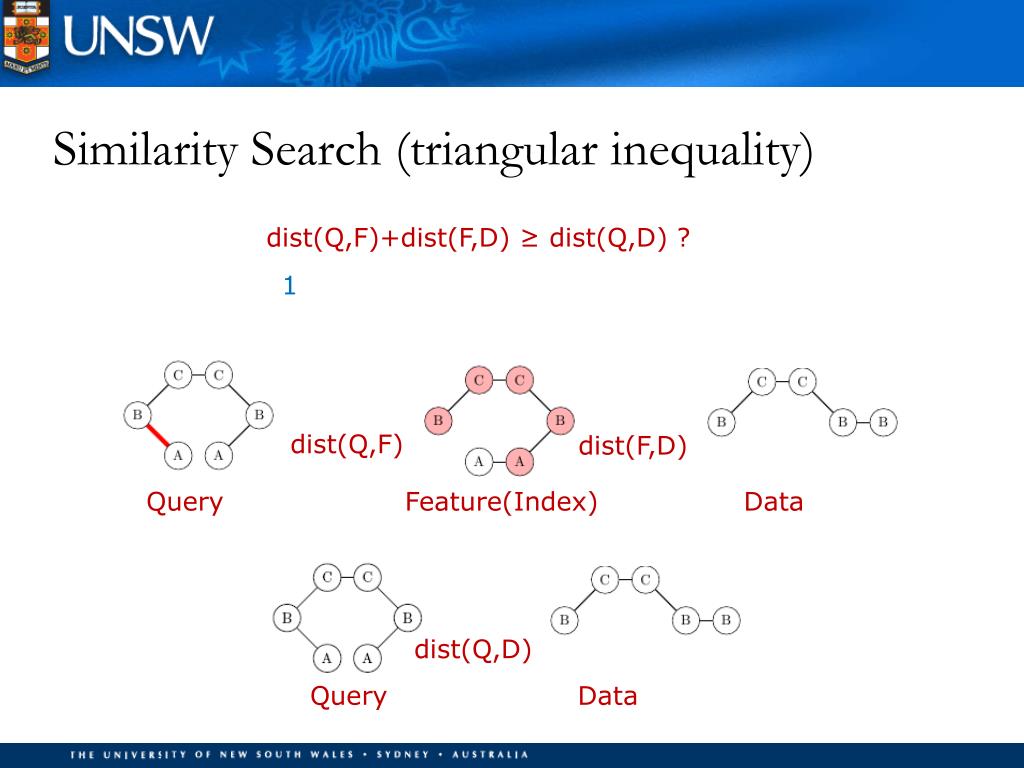 UNSW

Similarity Search (triangular inequality)

dist(Q,F)+dist(F,D) ≥ dist(Q,D) ?

1

C C
B B
A A

dist(Q,F)

C C
B B
A A

dist(F,D)

C C
B B B

Query

Feature(Index)

Data

C C
B B
A A

dist(Q,D)

C C
B B B

Query

Data

THE UNIVERSITY OF NEW SOUTH WALES • SYDNEY • AUSTRALIA